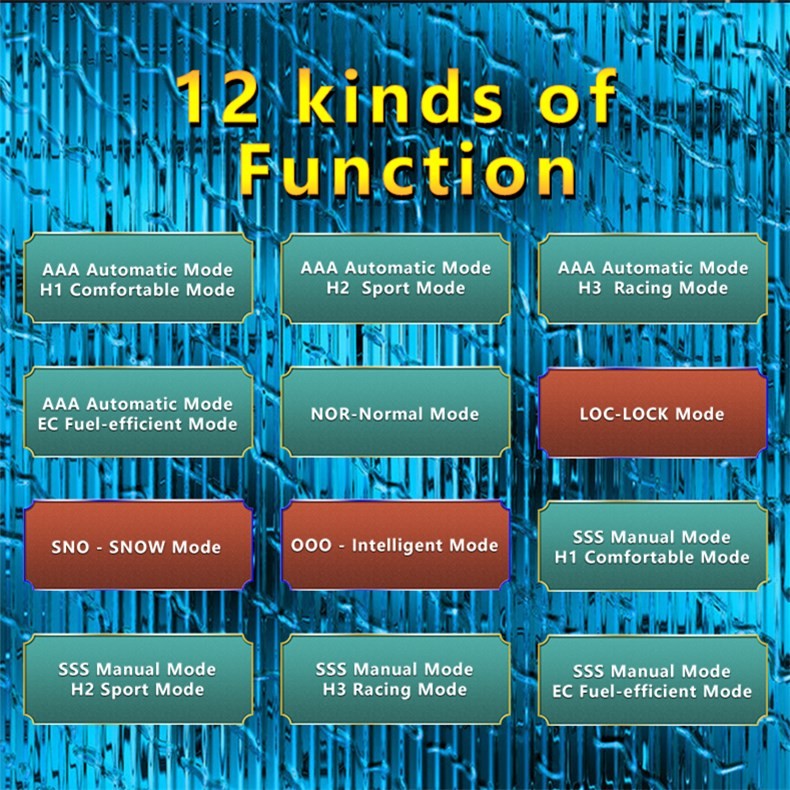 12 kinds of Function

AAA Automatic Mode
H1 Comfortable Mode

AAA Automatic Mode
H2 Sport Mode

AAA Automatic Mode
H3 Racing Mode

AAA Automatic Mode
EC Fuel-efficient Mode

NOR-Normal Mode

LOC-LOCK Mode

SNO - SNOW Mode

OOO - Intelligent Mode

SSS Manual Mode
H1 Comfortable Mode

SSS Manual Mode
H2 Sport Mode

SSS Manual Mode
H3 Racing Mode

SSS Manual Mode
EC Fuel-efficient Mode